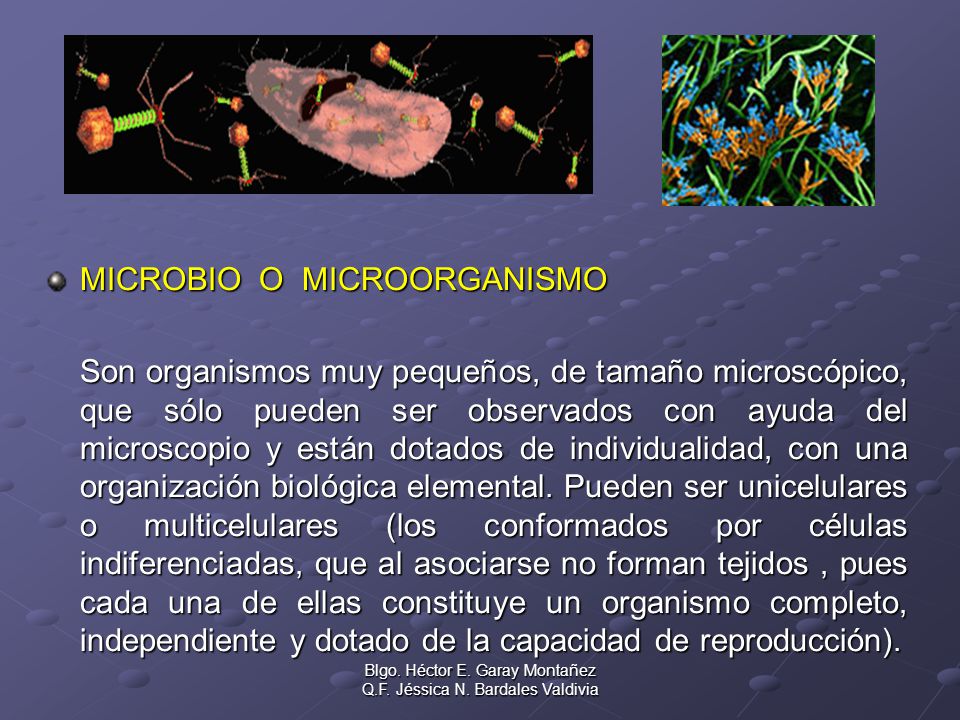 MICROBIO O MICROORGANISMO

Son organismos muy pequeños, de tamaño microscópico, que sólo pueden ser observados con ayuda del microscopio y están dotados de individualidad, con una organización biológica elemental. Pueden ser unicelulares o multicelulares (los conformados por células indiferenciadas, que al asociarse no forman tejidos , pues cada una de ellas constituye un organismo completo, independiente y dotado de la capacidad de reproducción).

Blgo. Héctor E. Garay Montañez
Q.F. Jéssica N. Bardales Valdivia